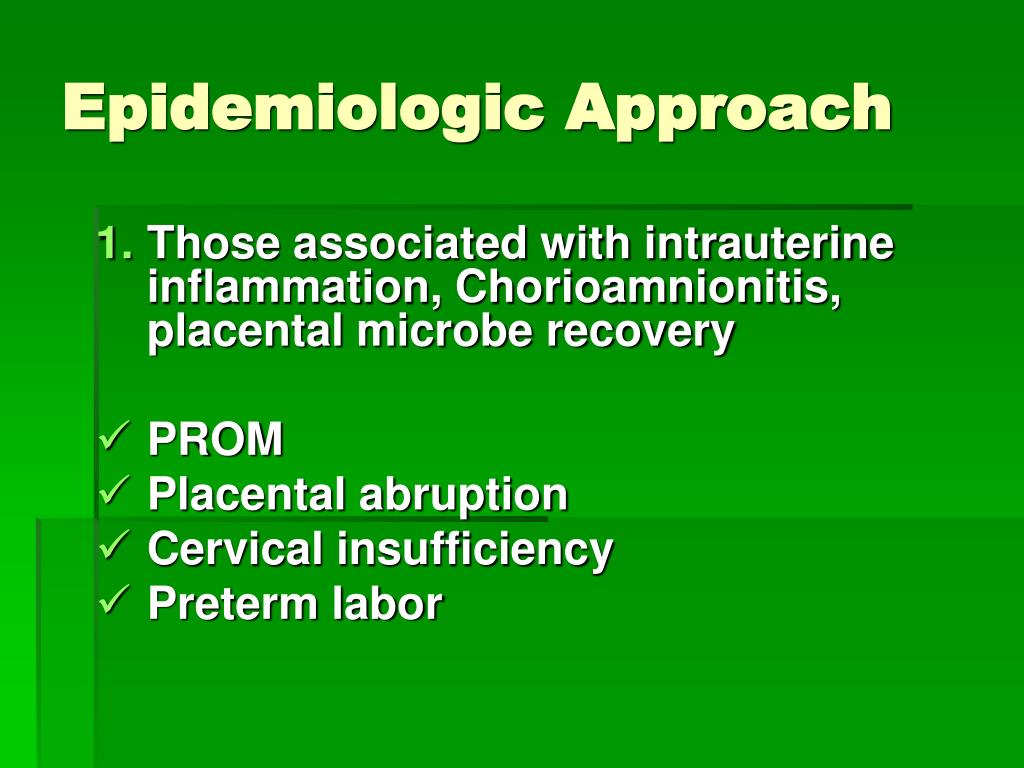 Epidemiologic Approach

1. Those associated with intrauterine inflammation, Chorioamnionitis, placental microbe recovery

✓ PROM
✓ Placental abruption
✓ Cervical insufficiency
✓ Preterm labor